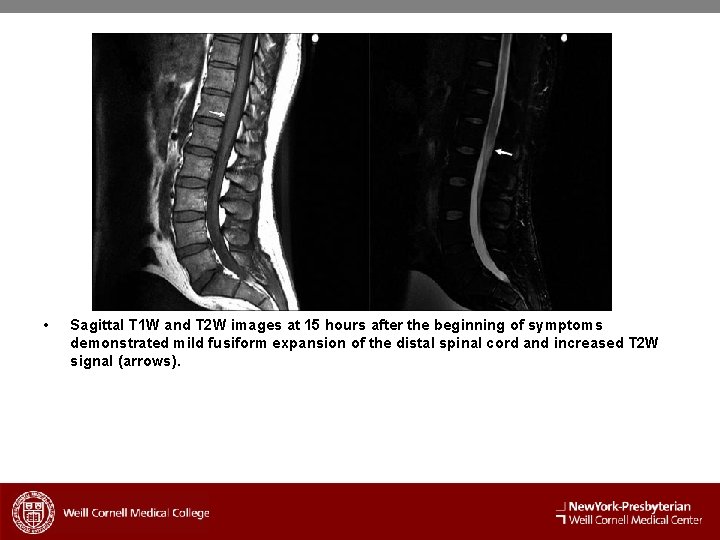 • Sagittal T1W and T2W images at 15 hours after the beginning of symptoms demonstrated mild fusiform expansion of the distal spinal cord and increased T2W signal (arrows).

Weill Cornell Medical College

NewYork-Presbyterian
Weill Cornell Medical Center